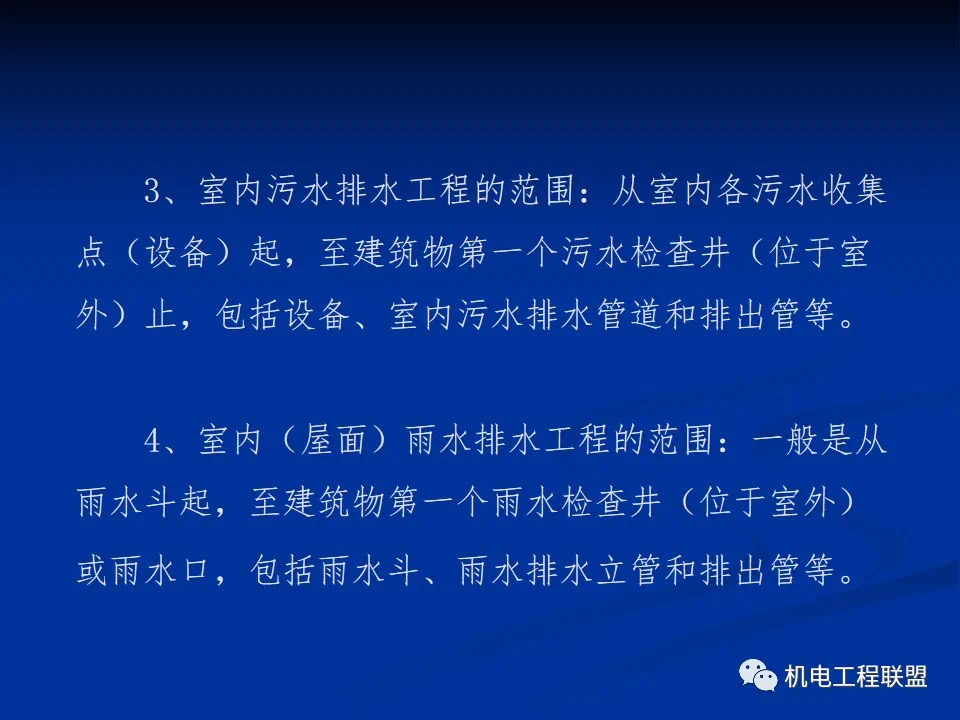 3、室内污水排水工程的范围：从室内各污水收集点（设备）起，至建筑物第一个污水检查井（位于室外）止，包括设备、室内污水排水管道和排出管等。

4、室内（屋面）雨水排水工程的范围：一般是从雨水斗起，至建筑物第一个雨水检查井（位于室外）或雨水口，包括雨水斗、雨水排水立管和排出管等。

机电工程联盟